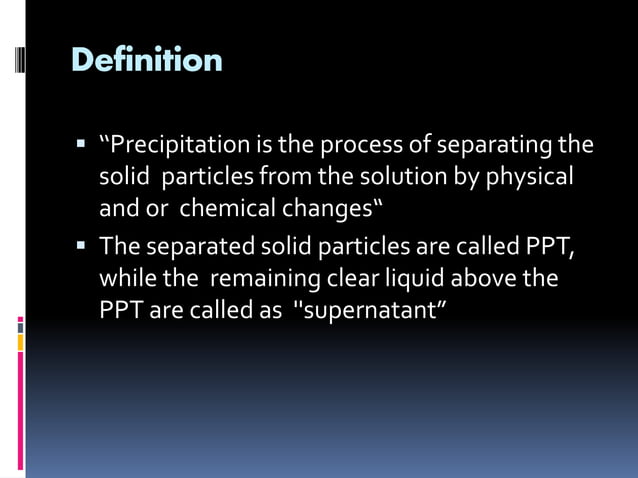 Definition

▪ “Precipitation is the process of separating the solid particles from the solution by physical and or chemical changes“

▪ The separated solid particles are called PPT, while the remaining clear liquid above the PPT are called as "supernatant”